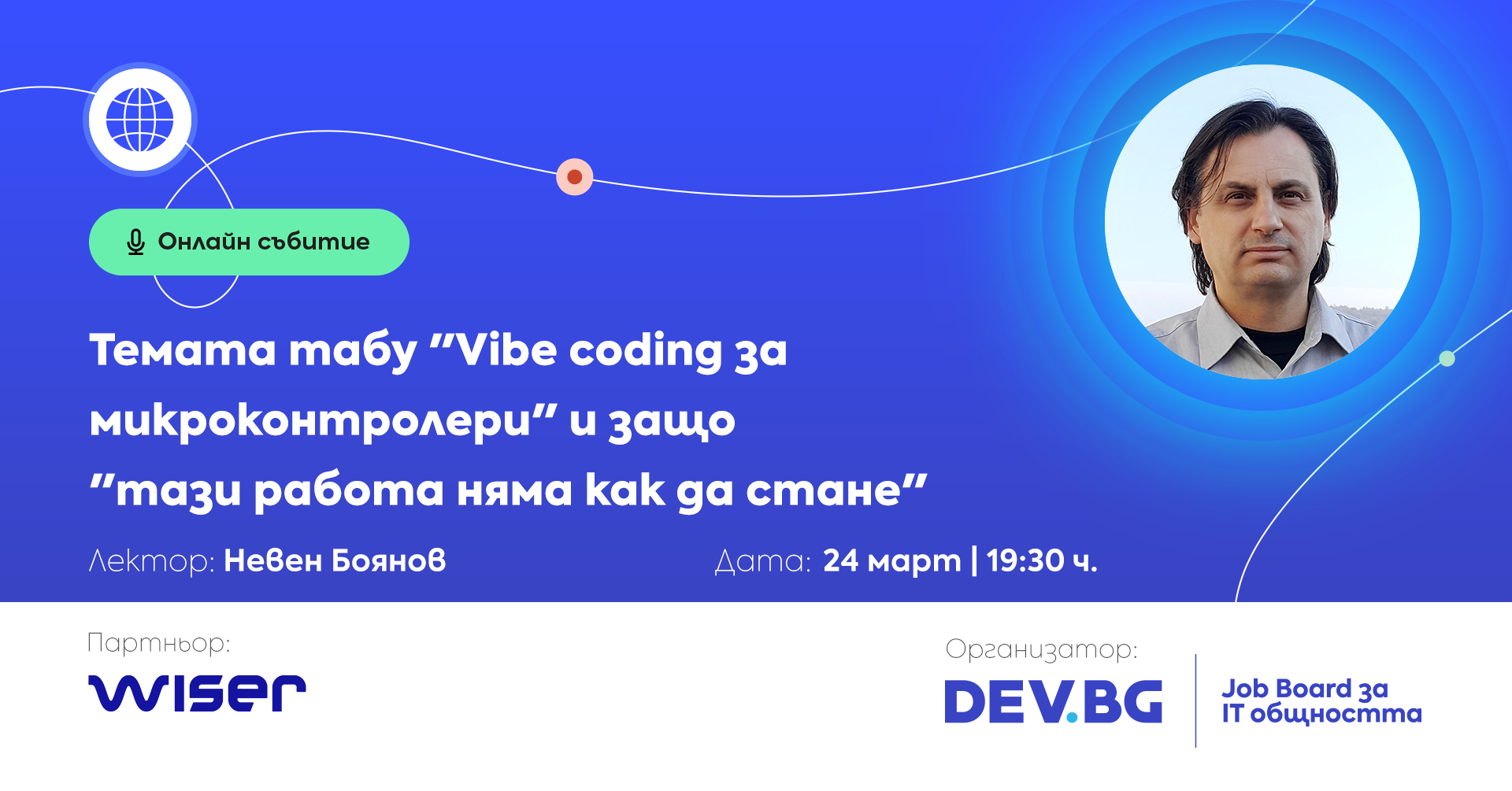 Онлайн събитие

Темата табу "Vibe coding за микроконтролери" и защо "тази работа няма как да стане"

Лектор: Невен Боянов

Дата: 24 март | 19:30 ч.

Партньор:

wiser

Организатор:

DEV.BG

Job Board за IT общността